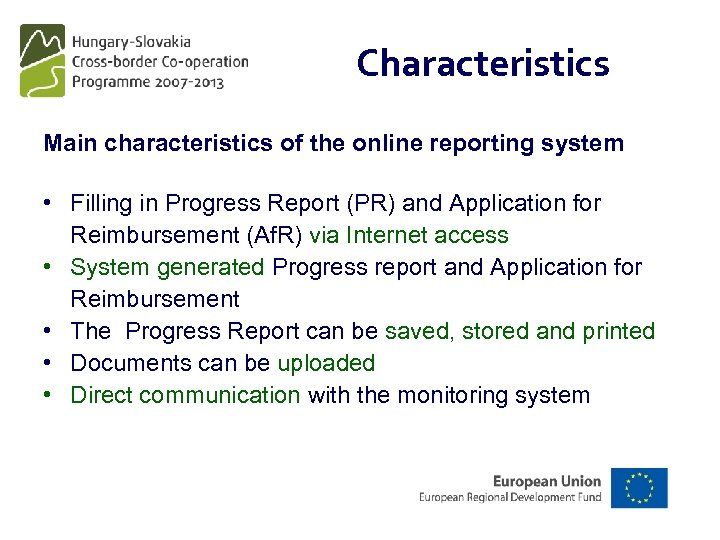 Hungary-Slovakia
Cross-border Co-operation
Programme 2007-2013

Characteristics

Main characteristics of the online reporting system

• Filling in Progress Report (PR) and Application for Reimbursement (AfR) via Internet access
• System generated Progress report and Application for Reimbursement
• The Progress Report can be saved, stored and printed
• Documents can be uploaded
• Direct communication with the monitoring system

European Union
European Regional Development Fund